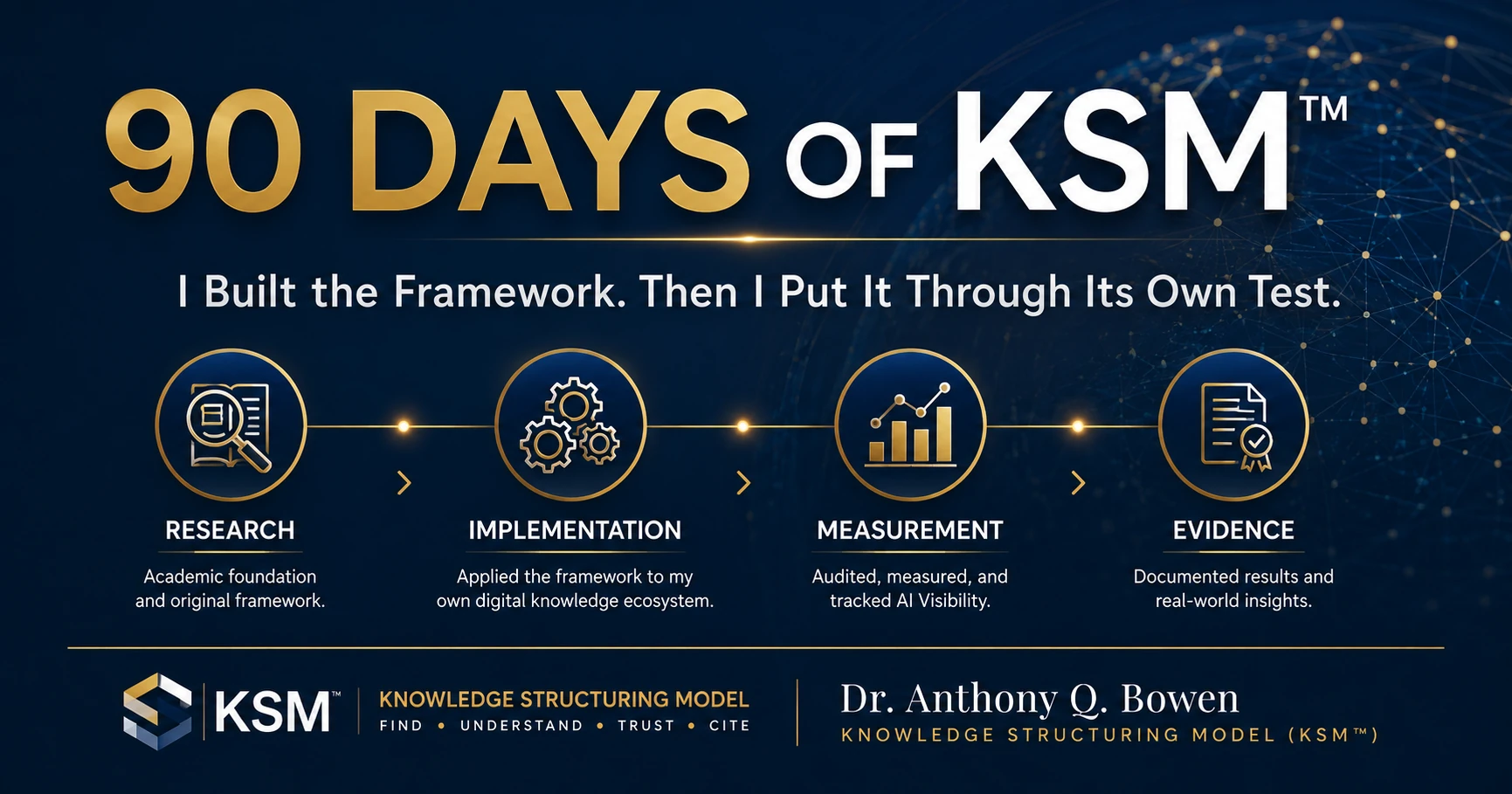 90 DAYS OF KSM™

I Built the Framework. Then I Put It Through Its Own Test.

RESEARCH
Academic foundation and original framework.

IMPLEMENTATION
Applied the framework to my own digital knowledge ecosystem.

MEASUREMENT
Audited, measured, and tracked AI Visibility.

EVIDENCE
Documented results and real-world insights.

KSM™
KNOWLEDGE STRUCTURING MODEL
FIND • UNDERSTAND • TRUST • CITE

Dr. Anthony Q. Bowen
KNOWLEDGE STRUCTURING MODEL (KSM™)